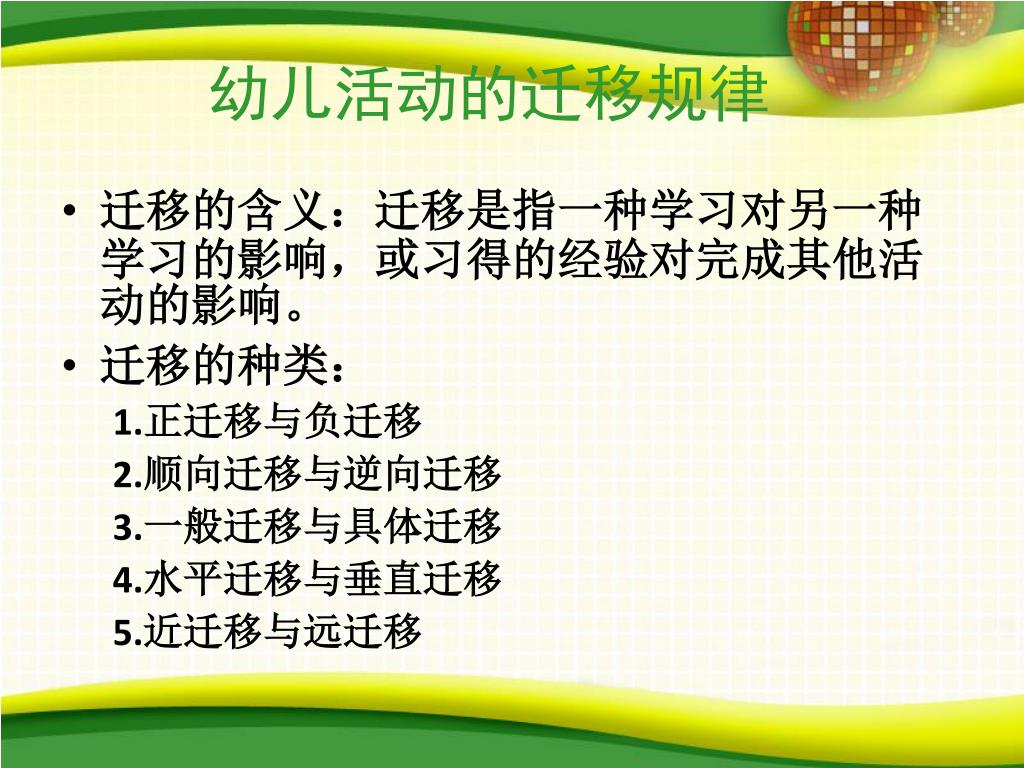 幼儿活动的迁移规律

• 迁移的含义：迁移是指一种学习对另一种学习的影响，或习得的经验对完成其他活动的影响。

• 迁移的种类：

1.正迁移与负迁移

2.顺向迁移与逆向迁移

3.一般迁移与具体迁移

4.水平迁移与垂直迁移

5.近迁移与远迁移